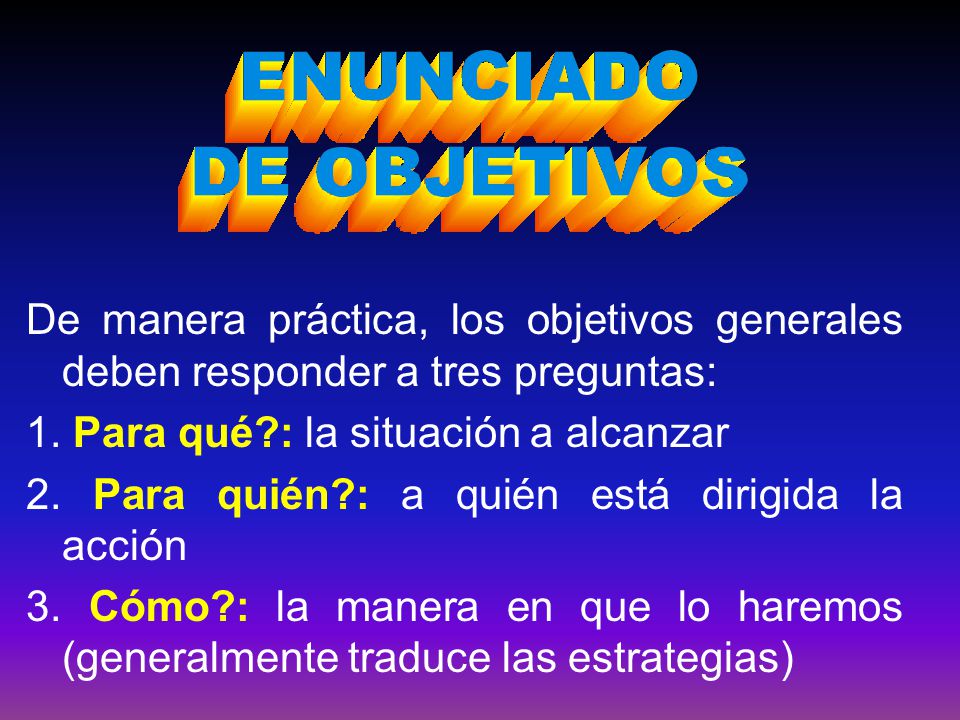 ENUNCIADO
DE OBJETIVOS

De manera práctica, los objetivos generales deben responder a tres preguntas:

1. Para qué?: la situación a alcanzar

2. Para quién?: a quién está dirigida la acción

3. Cómo?: la manera en que lo haremos (generalmente traduce las estrategias)